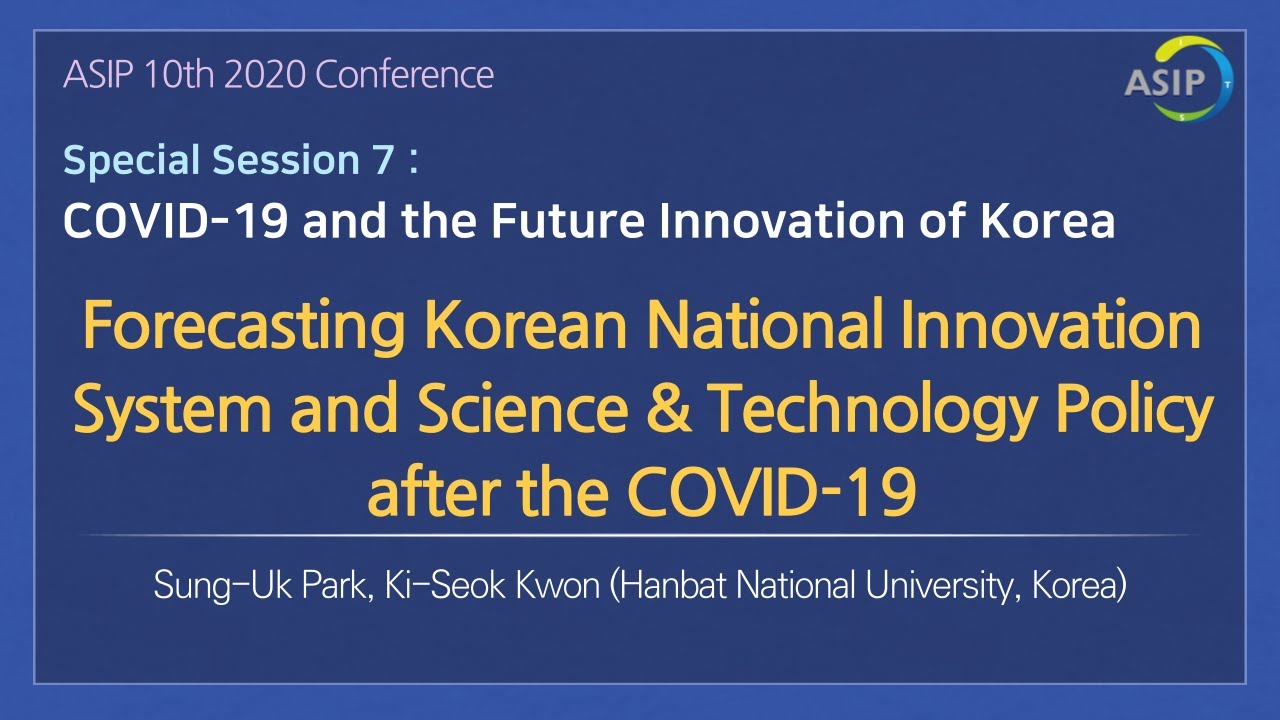 ASIP 10th 2020 Conference

ASIP

Special Session 7 :
COVID-19 and the Future Innovation of Korea

Forecasting Korean National Innovation System and Science & Technology Policy after the COVID-19

Sung-Uk Park, Ki-Seok Kwon (Hanbat National University, Korea)